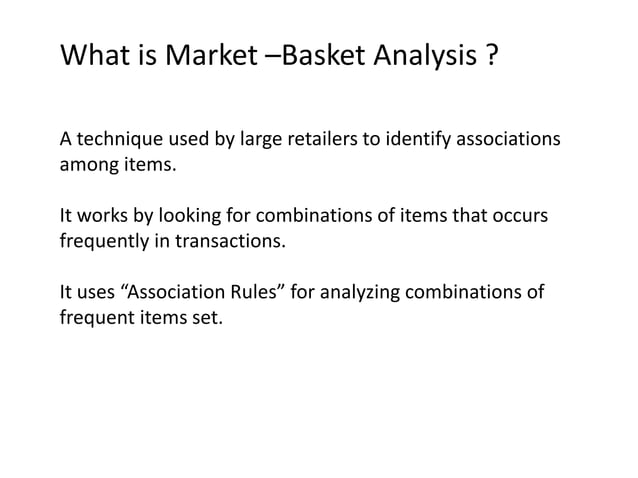 What is Market –Basket Analysis ?

A technique used by large retailers to identify associations among items.

It works by looking for combinations of items that occurs frequently in transactions.

It uses “Association Rules” for analyzing combinations of frequent items set.